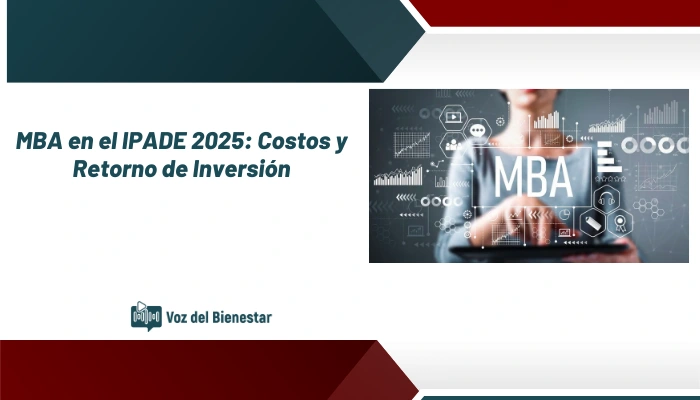 MBA en el IPADE 2025: Costos y Retorno de Inversión

MBA

Voz del Bienestar